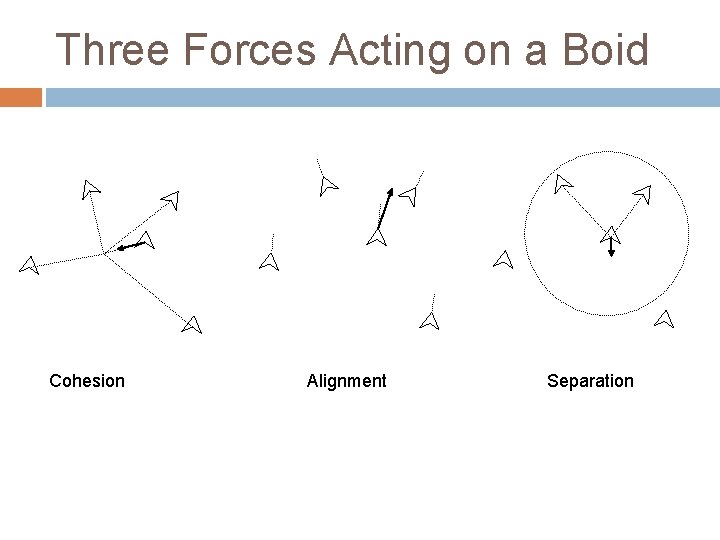 Three Forces Acting on a Boid

Cohesion

Alignment

Separation